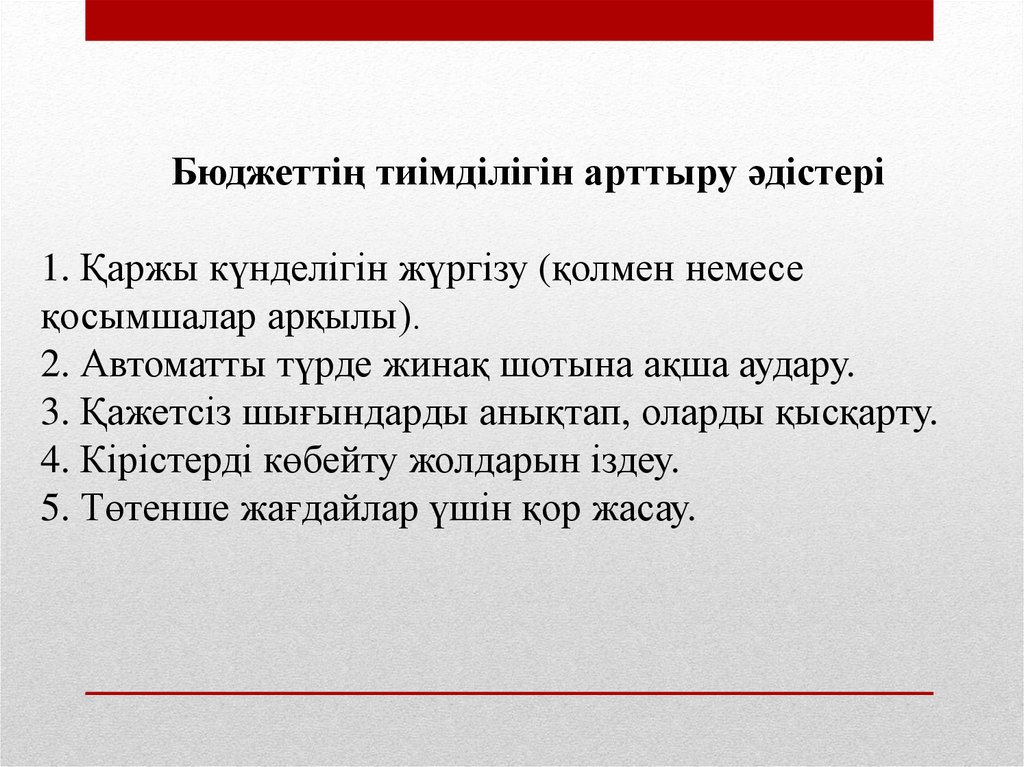 Бюджеттің тиімділігін арттыру әдістері

1. Қаржы күнделігін жүргізу (қолмен немесе қосымшалар арқылы).
2. Автоматты түрде жинақ шотына ақша аудару.
3. Қажетсіз шығындарды анықтап, оларды қысқарту.
4. Кірістерді көбейту жолдарын іздеу.
5. Төтенше жағдайлар үшін қор жасау.